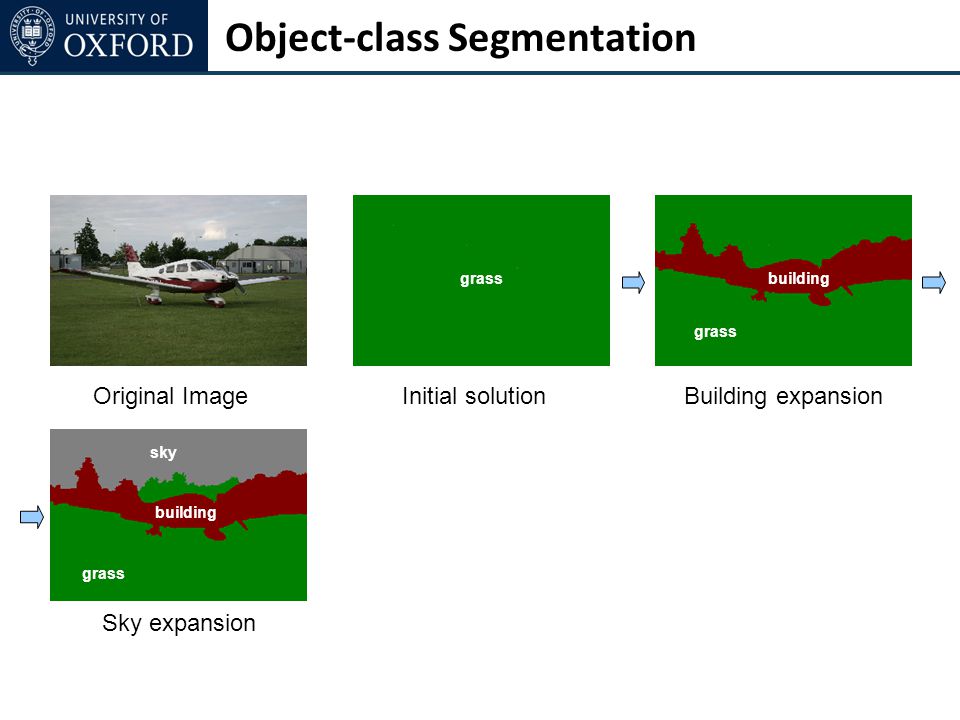 UNIVERSITY OF OXFORD

Object-class Segmentation

Original Image

grass

Initial solution

building

grass

Building expansion

sky

building

grass

Sky expansion